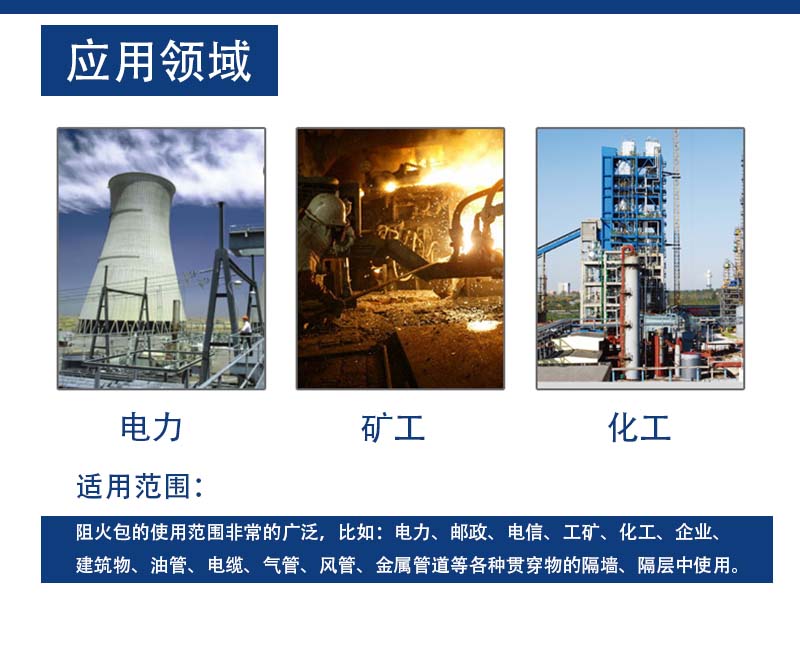 应用领域

电力

矿工

化工

适用范围：

阻火包的使用范围非常的广泛，比如：电力、邮政、电信、工矿、化工、企业、建筑物、油管、电缆、气管、风管、金属管道等各种贯穿物的隔墙、隔层中使用。